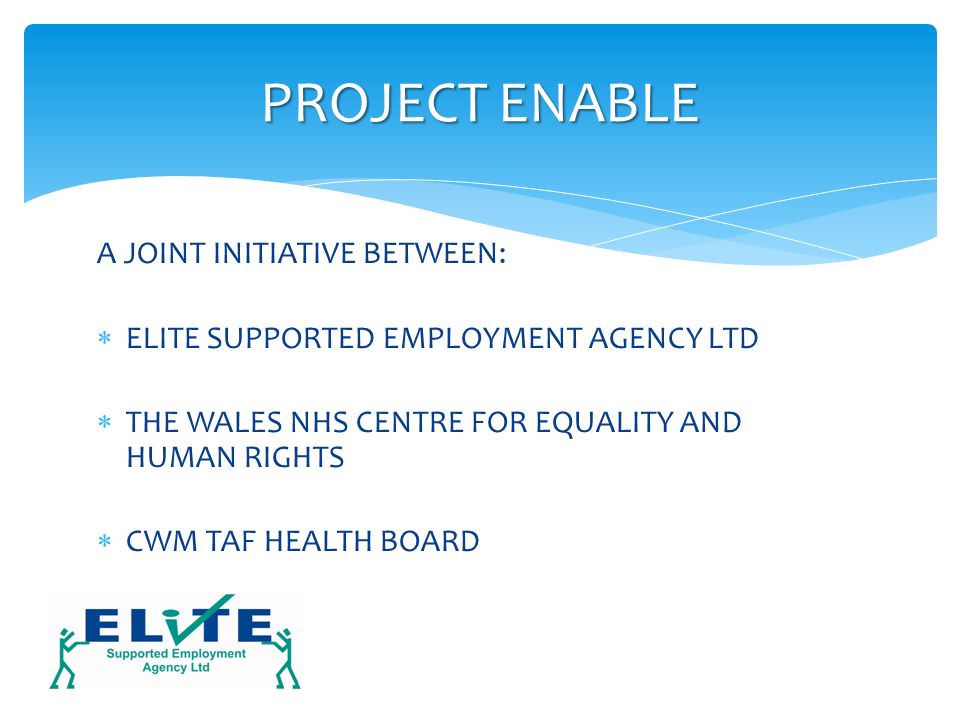 PROJECT ENABLE

A JOINT INITIATIVE BETWEEN:

* ELITE SUPPORTED EMPLOYMENT AGENCY LTD

* THE WALES NHS CENTRE FOR EQUALITY AND HUMAN RIGHTS

* CWM TAF HEALTH BOARD

ELITE
Supported Employment
Agency Ltd